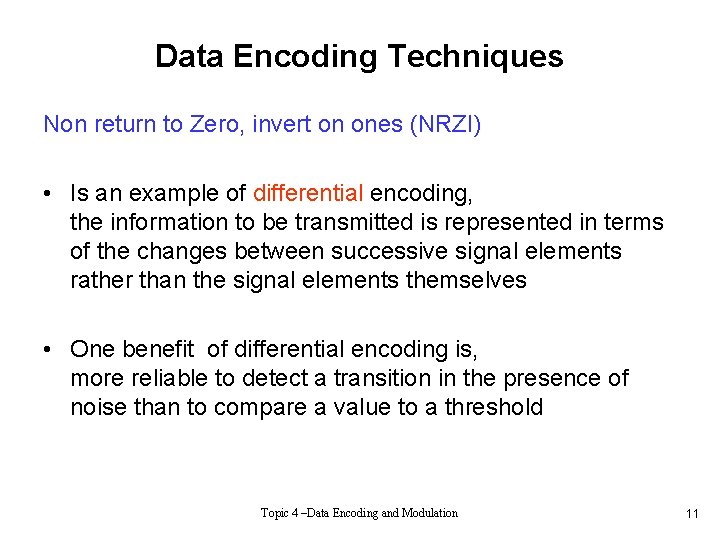 Data Encoding Techniques

Non return to Zero, invert on ones (NRZI)

• Is an example of differential encoding, the information to be transmitted is represented in terms of the changes between successive signal elements rather than the signal elements themselves

• One benefit of differential encoding is, more reliable to detect a transition in the presence of noise than to compare a value to a threshold

Topic 4 –Data Encoding and Modulation

11